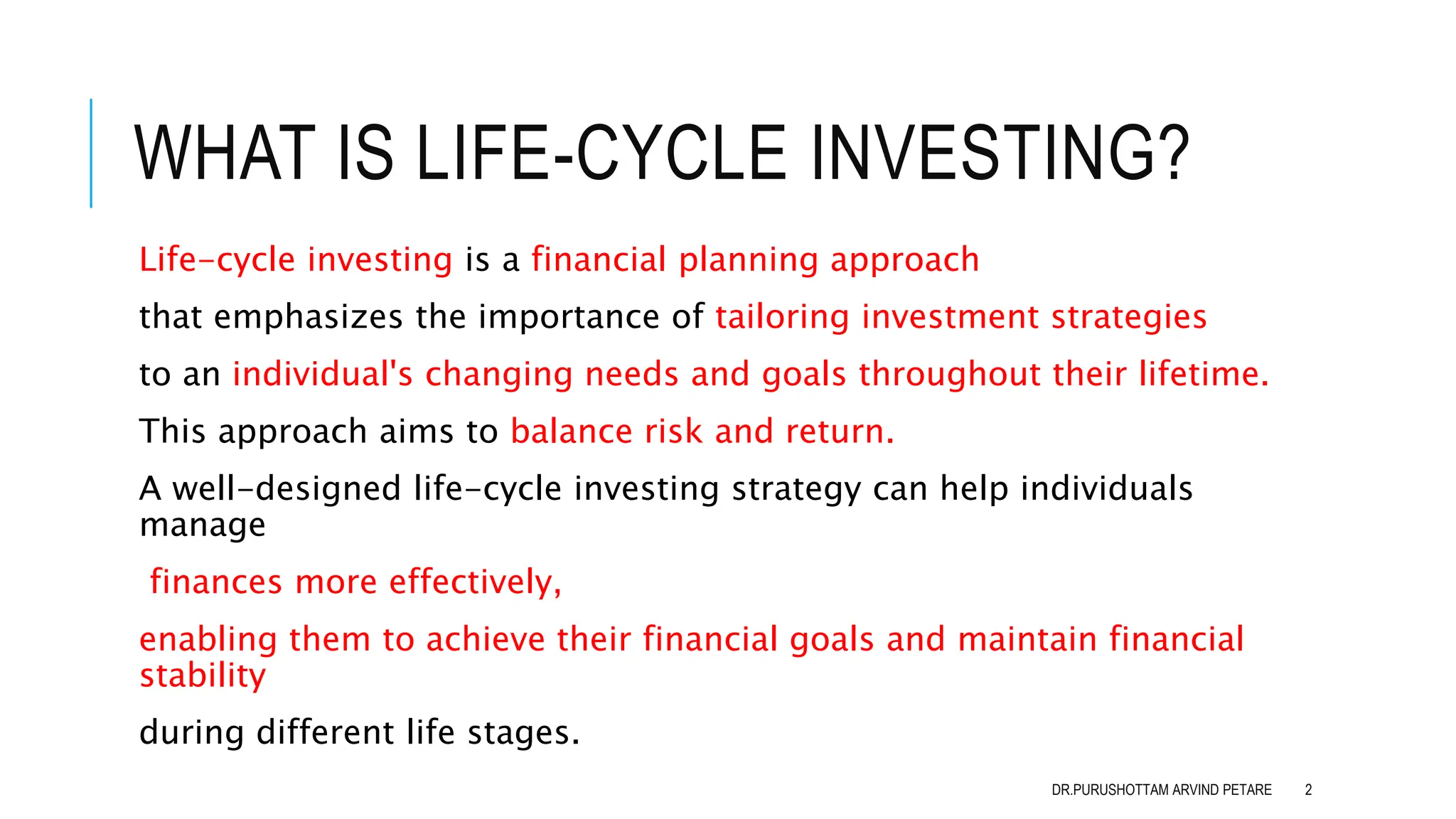 WHAT IS LIFE-CYCLE INVESTING?

Life-cycle investing is a financial planning approach

that emphasizes the importance of tailoring investment strategies

to an individual's changing needs and goals throughout their lifetime.

This approach aims to balance risk and return.

A well-designed life-cycle investing strategy can help individuals manage

finances more effectively,

enabling them to achieve their financial goals and maintain financial stability

during different life stages.

DR.PURUSHOTTAM ARVIND PETARE 2